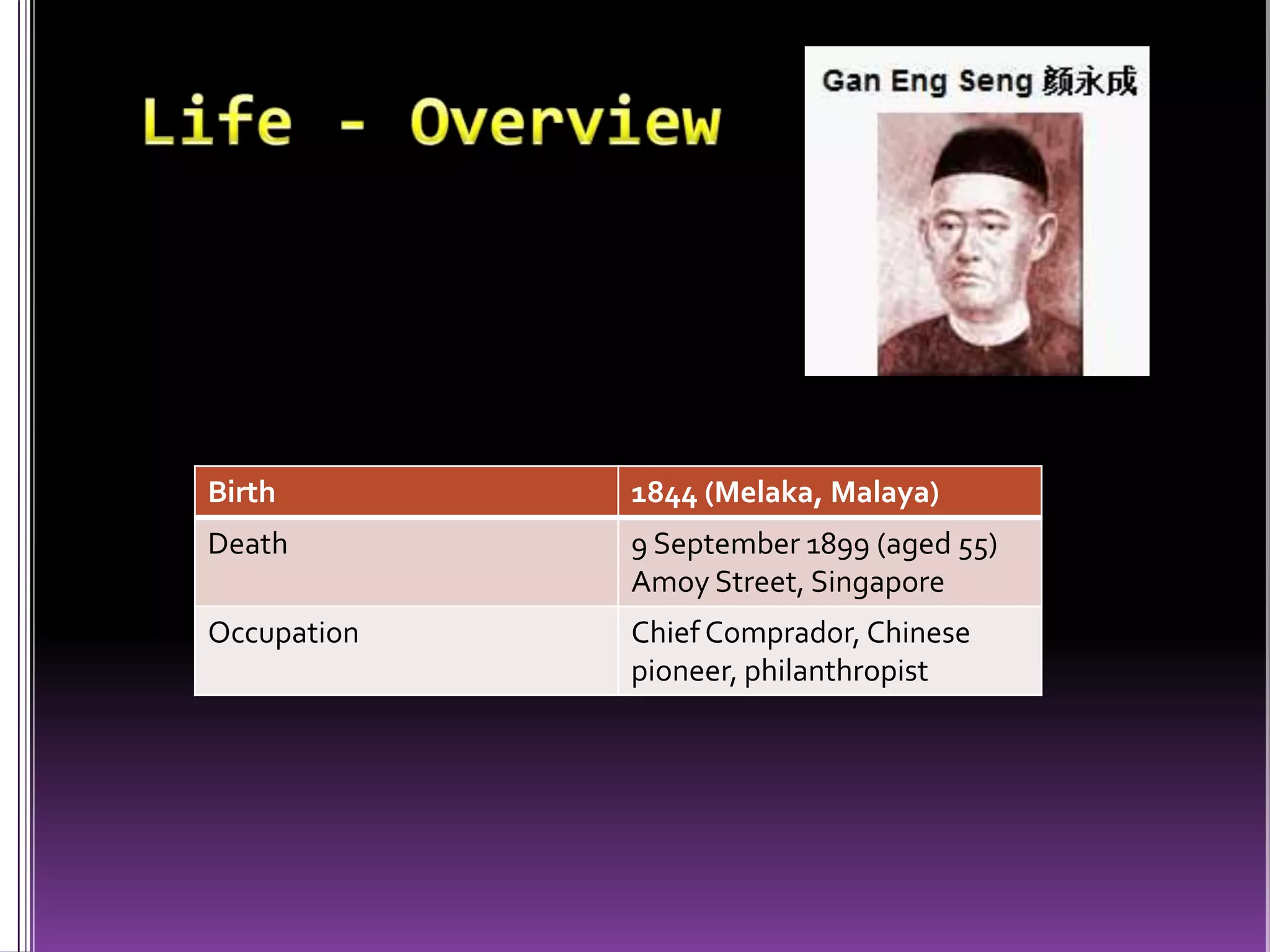 Life - Overview

Gan Eng Seng 颜永成

| Birth | 1844 (Melaka, Malaya) |
|---|---|
| Death | 9 September 1899 (aged 55) Amoy Street, Singapore |
| Occupation | Chief Comprador, Chinese pioneer, philanthropist |